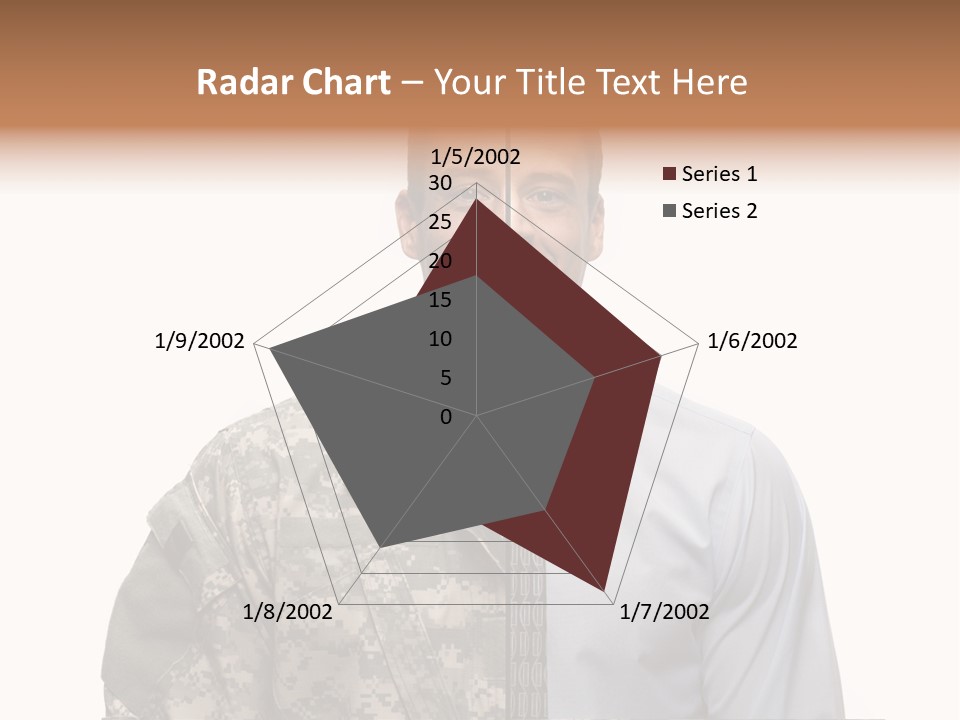 Radar Chart – Your Title Text Here

1/5/2002
30
25
20
15
10
5
0
1/6/2002
1/7/2002
1/8/2002
1/9/2002

Series 1
Series 2